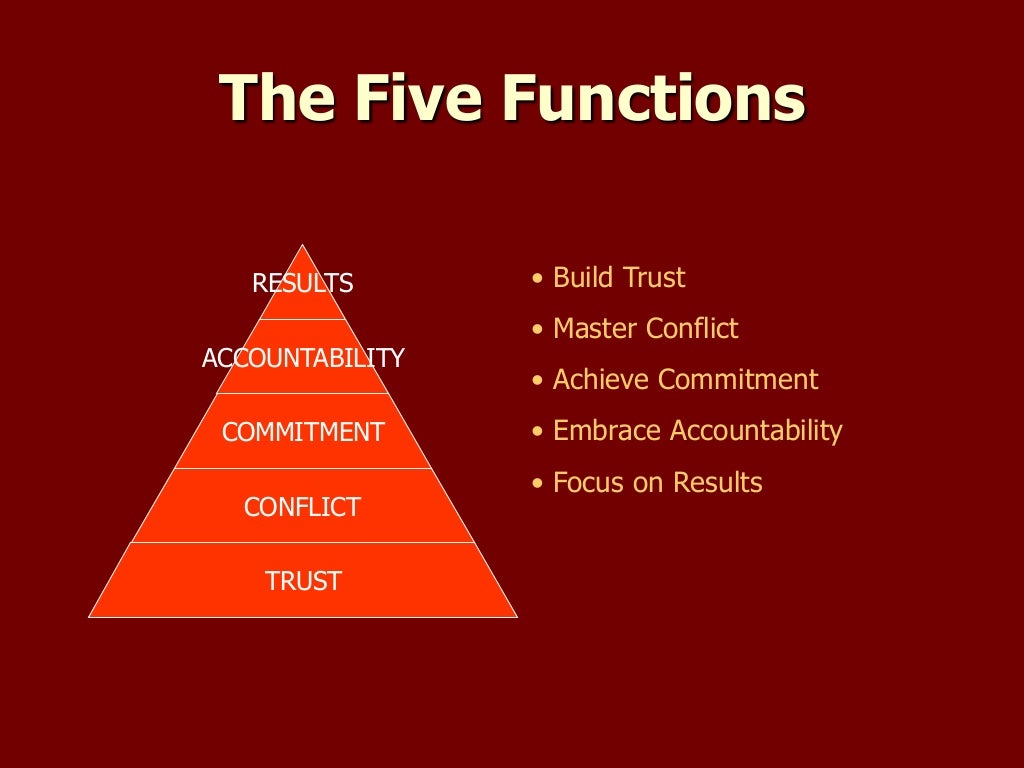 The Five Functions

RESULTS

ACCOUNTABILITY

COMMITMENT

CONFLICT

TRUST

• Build Trust
• Master Conflict
• Achieve Commitment
• Embrace Accountability
• Focus on Results